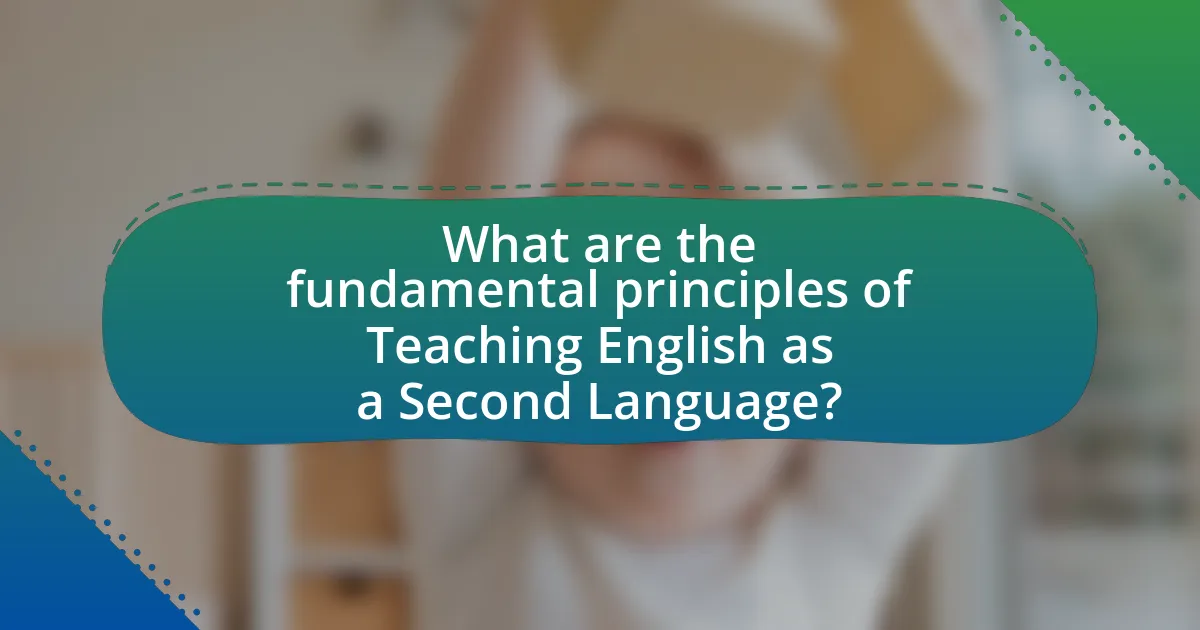 What are the fundamental principles of Teaching English as a Second Language?